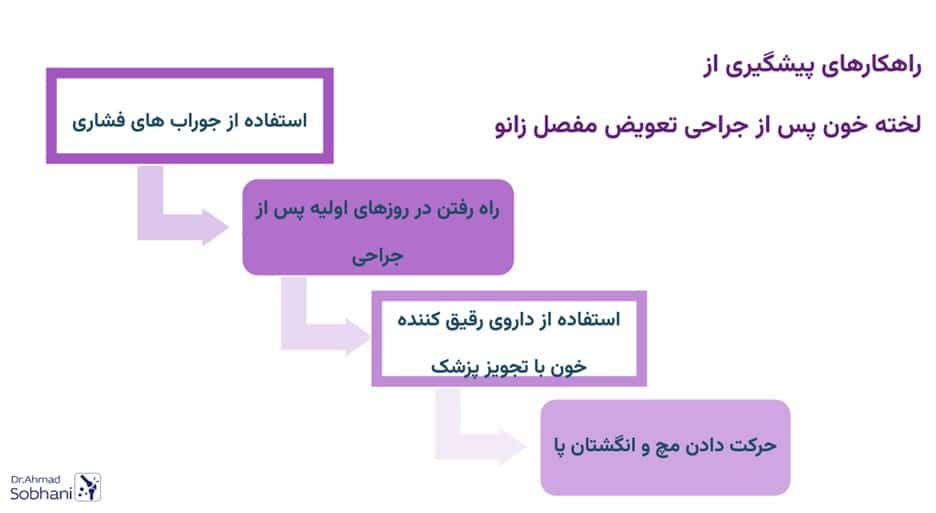 راهکارهای پیشگیری از

لخته خون پس از جراحی تعویض مفصل زانو

استفاده از جوراب های فشاری

راه رفتن در روزهای اولیه پس از جراحی

استفاده از داروی رقیق کننده خون با تجویز پزشک

حرکت دادن مچ و انگشتان پا

Dr.Ahmad Sobhani